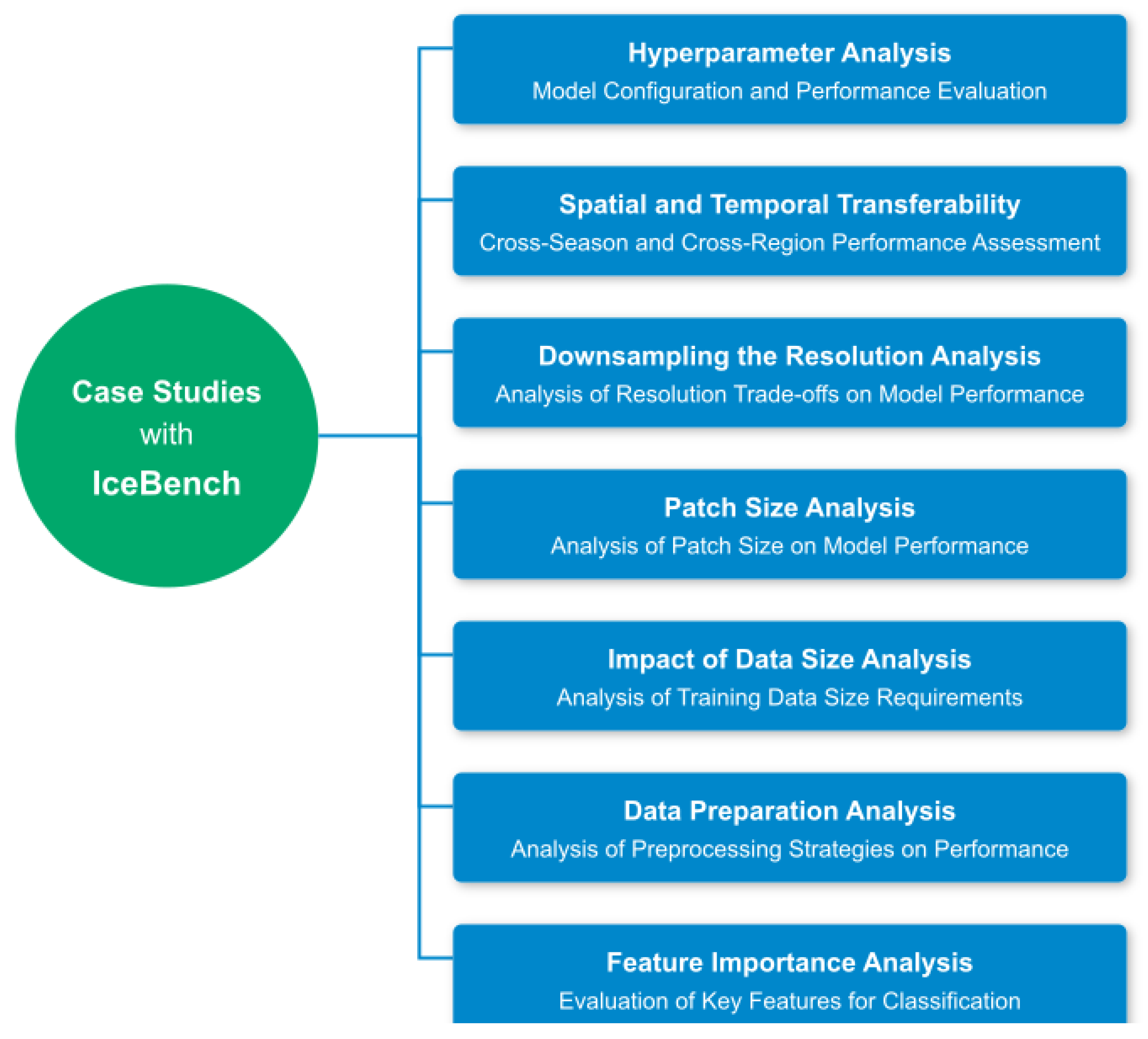 Case Studies with IceBench

Hyperparameter Analysis
Model Configuration and Performance Evaluation

Spatial and Temporal Transferability
Cross-Season and Cross-Region Performance Assessment

Downsampling the Resolution Analysis
Analysis of Resolution Trade-offs on Model Performance

Patch Size Analysis
Analysis of Patch Size on Model Performance

Impact of Data Size Analysis
Analysis of Training Data Size Requirements

Data Preparation Analysis
Analysis of Preprocessing Strategies on Performance

Feature Importance Analysis
Evaluation of Key Features for Classification